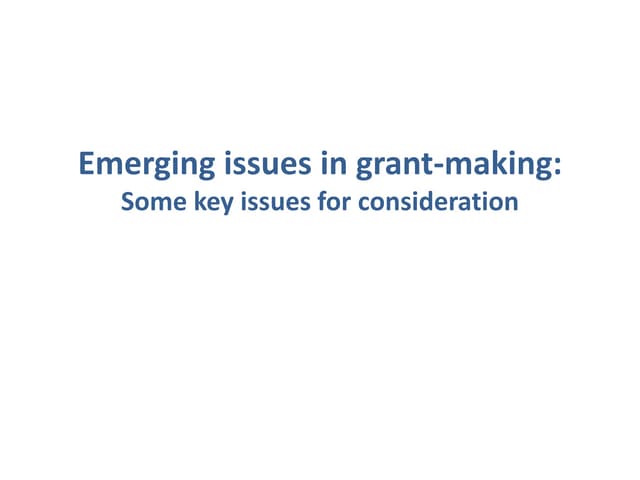 Emerging issues in grant-making:
Some key issues for consideration